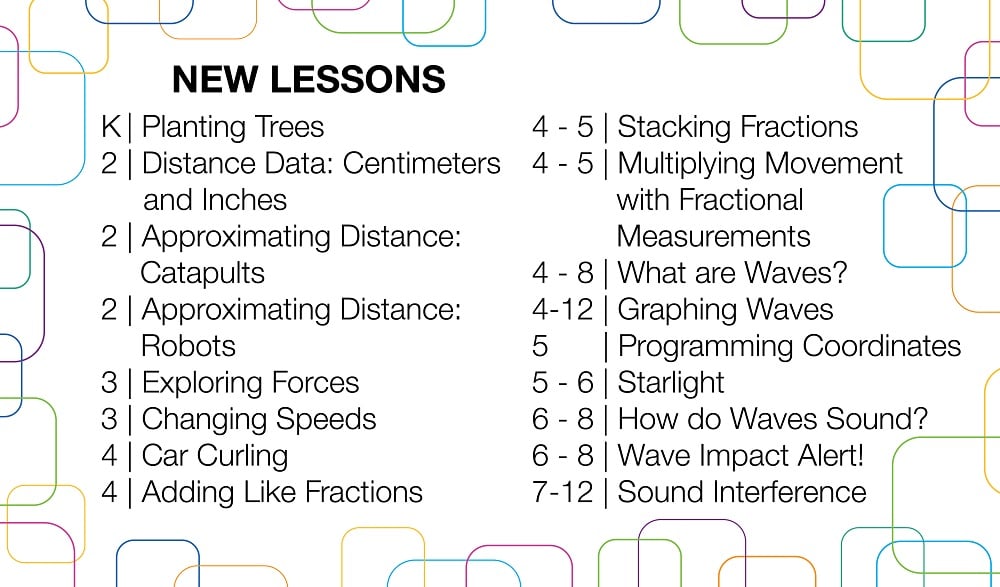 NEW LESSONS

K | Planting Trees
2 | Distance Data: Centimeters and Inches
2 | Approximating Distance: Catapults
2 | Approximating Distance: Robots
3 | Exploring Forces
3 | Changing Speeds
4 | Car Curling
4 | Adding Like Fractions

4 - 5 | Stacking Fractions
4 - 5 | Multiplying Movement with Fractional Measurements
4 - 8 | What are Waves?
4-12 | Graphing Waves
5 | Programming Coordinates
5 - 6 | Starlight
6 - 8 | How do Waves Sound?
6 - 8 | Wave Impact Alert!
7-12 | Sound Interference